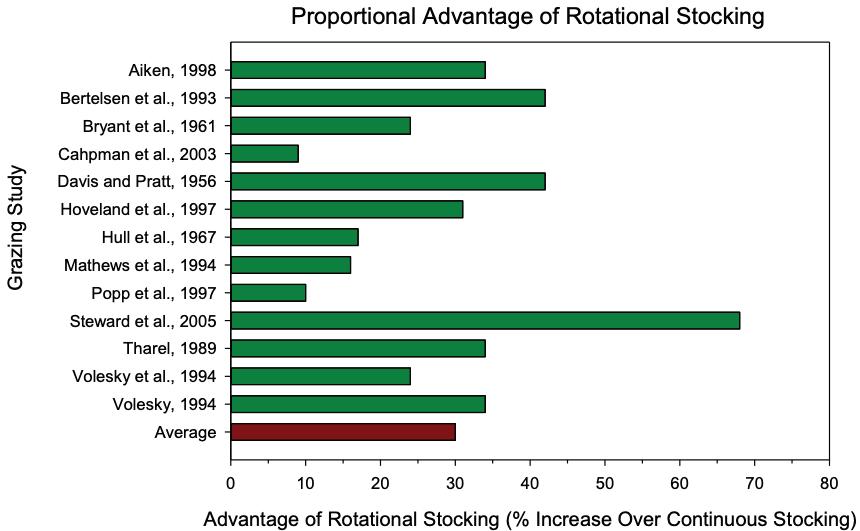 Proportional Advantage of Rotational Stocking

Grazing Study

Aiken, 1998
Bertelsen et al., 1993
Bryant et al., 1961
Cahpman et al., 2003
Davis and Pratt, 1956
Hoveland et al., 1997
Hull et al., 1967
Mathews et al., 1994
Popp et al., 1997
Steward et al., 2005
Tharel, 1989
Volesky et al., 1994
Volesky, 1994
Average

0 10 20 30 40 50 60 70 80

Advantage of Rotational Stocking (% Increase Over Continuous Stocking)